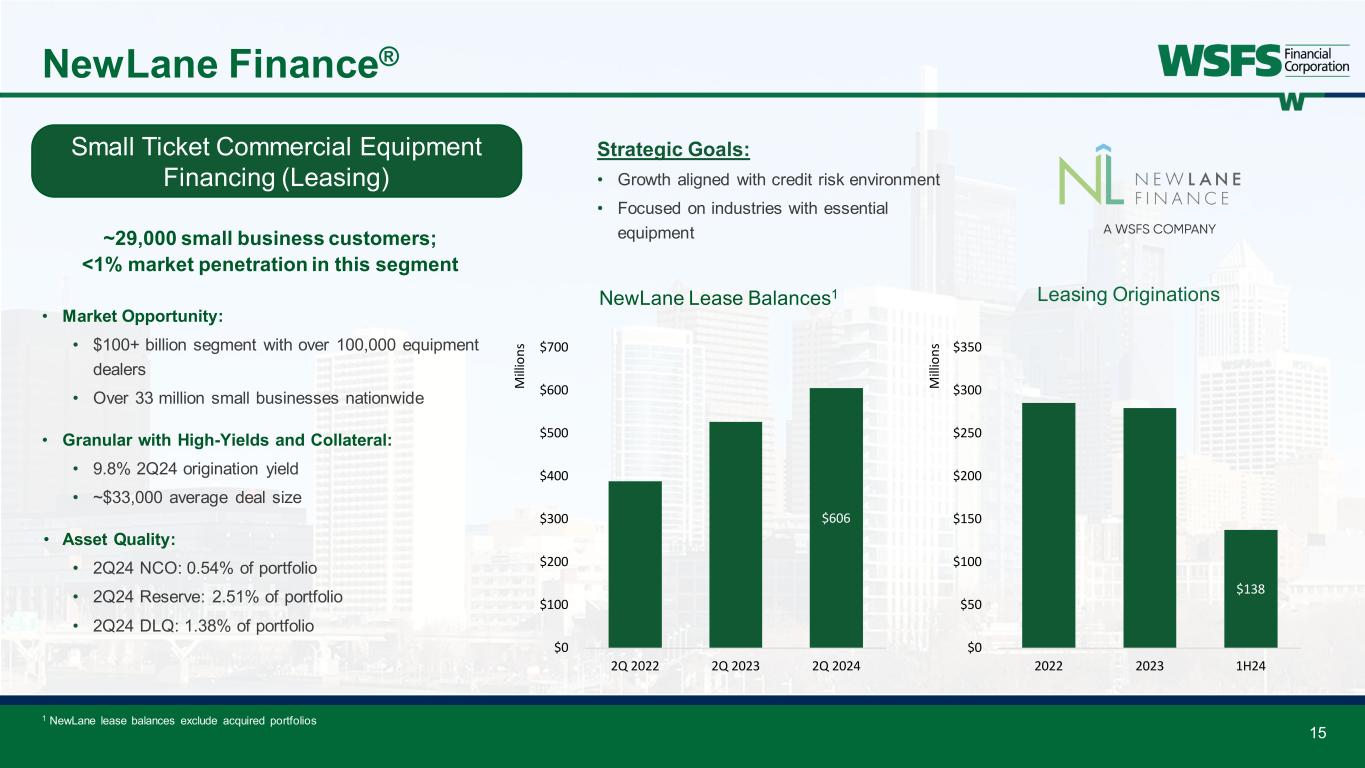 NewLane Finance®

WSFS Financial Corporation

Small Ticket Commercial Equipment Financing (Leasing)

~29,000 small business customers; <1% market penetration in this segment

• Market Opportunity:
• $100+ billion segment with over 100,000 equipment dealers
• Over 33 million small businesses nationwide

• Granular with High-Yields and Collateral:
• 9.8% 2Q24 origination yield
• ~$33,000 average deal size

• Asset Quality:
• 2Q24 NCO: 0.54% of portfolio
• 2Q24 Reserve: 2.51% of portfolio
• 2Q24 DLQ: 1.38% of portfolio

Strategic Goals:
• Growth aligned with credit risk environment
• Focused on industries with essential equipment

NL NEWLANE FINANCE
A WSFS COMPANY

NewLane Lease Balances$^1$

Millions
$700
$600
$500
$400
$300
$200
$100
$0
$606
2Q 2022
2Q 2023
2Q 2024

Leasing Originations

Millions
$350
$300
$250
$200
$150
$100
$50
$0
$138
2022
2023
1H24

$^1$ NewLane lease balances exclude acquired portfolios

15